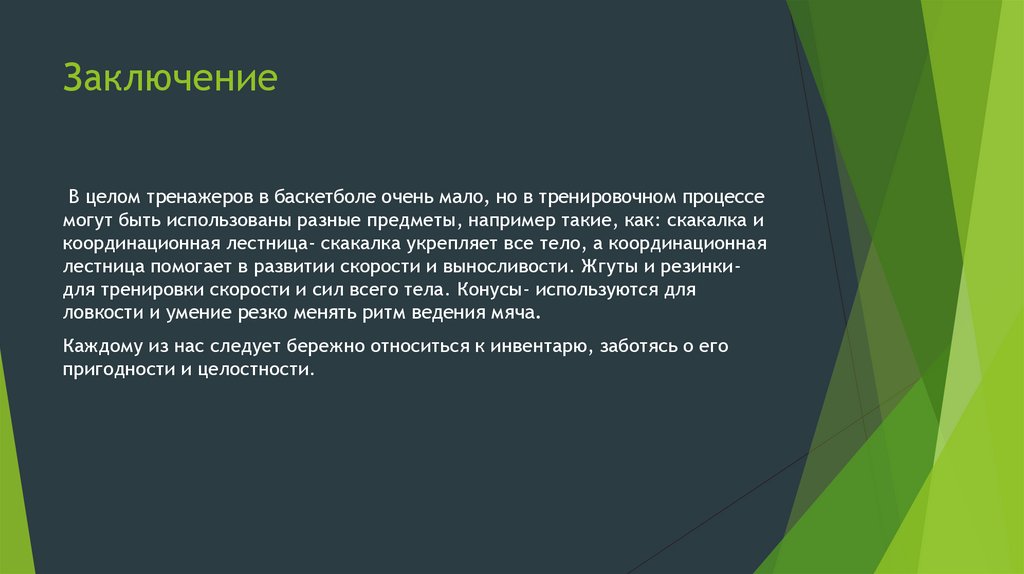 Заключение

В целом тренажеров в баскетболе очень мало, но в тренировочном процессе могут быть использованы разные предметы, например такие, как: скакалка и координационная лестница- скакалка укрепляет все тело, а координационная лестница помогает в развитии скорости и выносливости. Жгуты и резинки- для тренировки скорости и сил всего тела. Конусы- используются для ловкости и умение резко менять ритм ведения мяча.

Каждому из нас следует бережно относиться к инвентарю, заботясь о его пригодности и целостности.